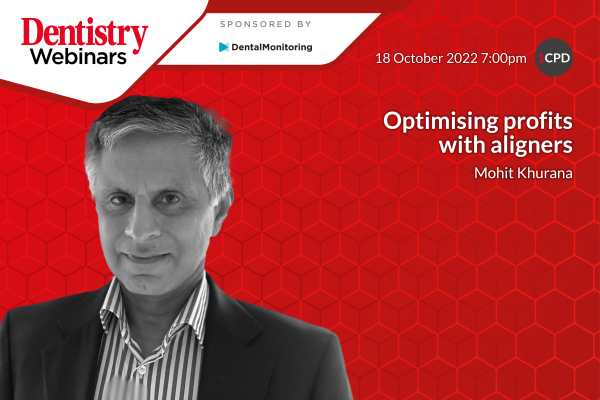 Dentistry
Webinars

SPONSORED BY
DentalMonitoring

18 October 2022 7:00pm

1CPD

Optimising profits with aligners

Mohit Khurana